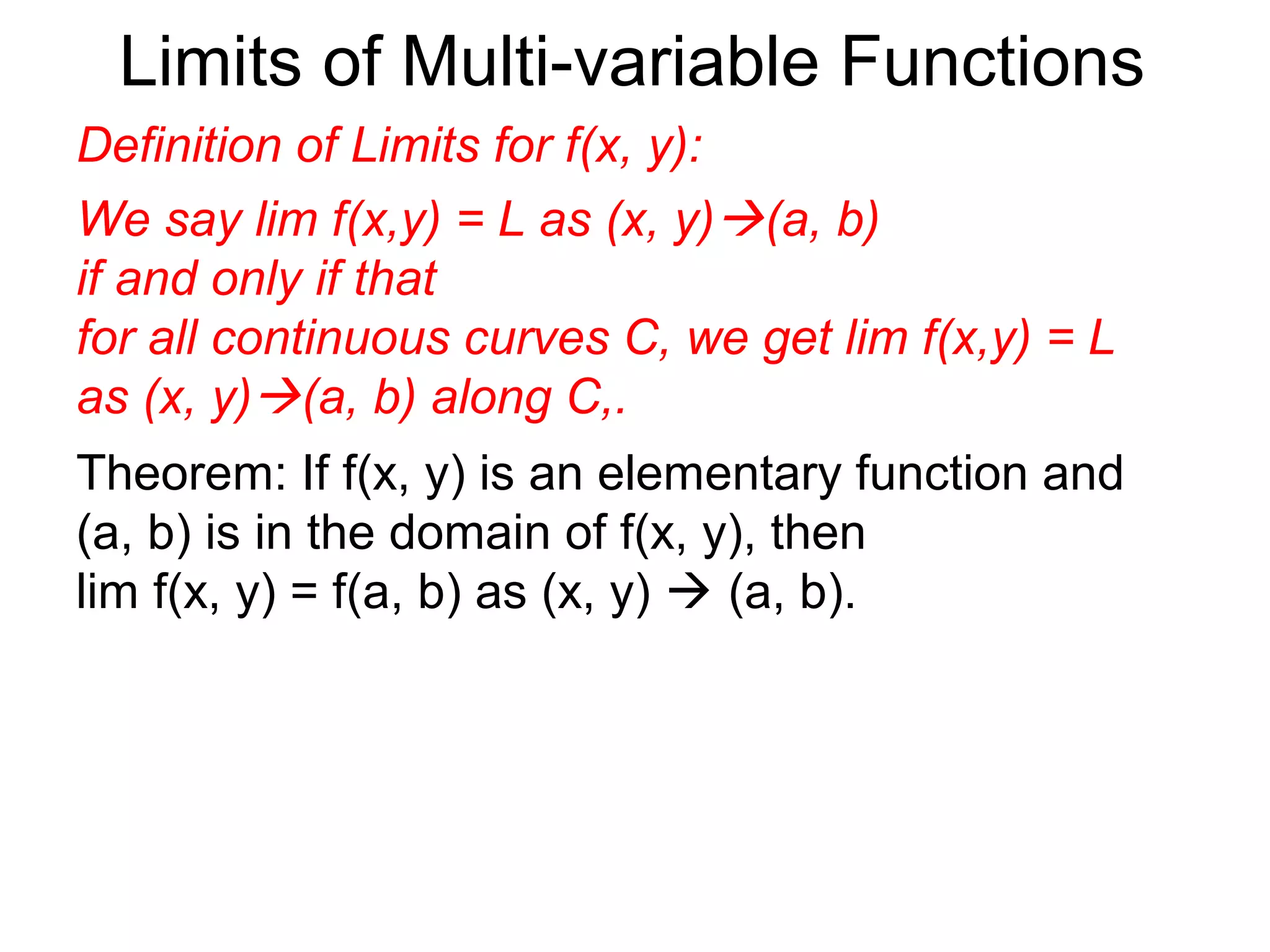 Limits of Multi-variable Functions

Definition of Limits for f(x, y):

We say lim f(x,y) = L as (x, y)→(a, b)
if and only if that
for all continuous curves C, we get lim f(x,y) = L as (x, y)→(a, b) along C,.

Theorem: If f(x, y) is an elementary function and (a, b) is in the domain of f(x, y), then
lim f(x, y) = f(a, b) as (x, y) → (a, b).